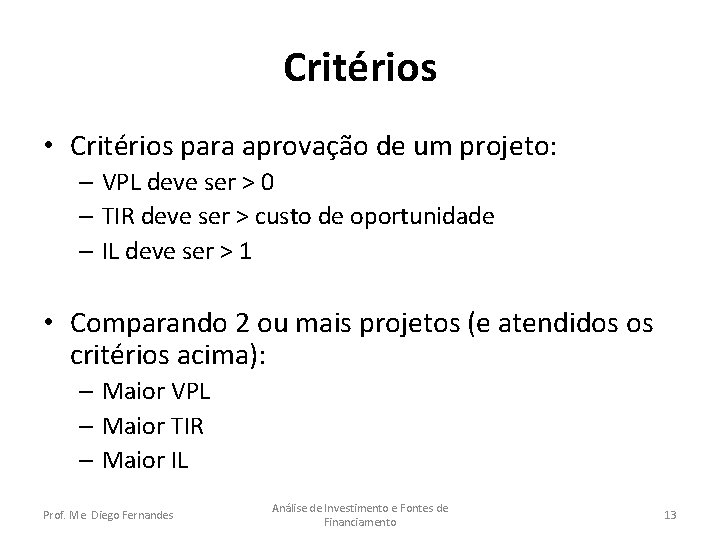 Critérios

• Critérios para aprovação de um projeto:
– VPL deve ser > 0
– TIR deve ser > custo de oportunidade
– IL deve ser > 1

• Comparando 2 ou mais projetos (e atendidos os critérios acima):
– Maior VPL
– Maior TIR
– Maior IL

Prof. Me Diego Fernandes

Análise de Investimento e Fontes de Financiamento

13